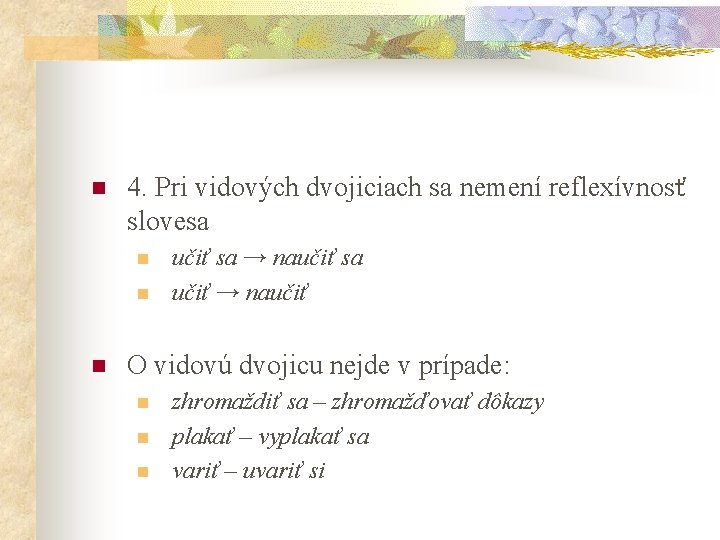 4. Pri vidových dvojiciach sa nemení reflexívnosť slovesa

učiť sa → naučiť sa

učiť → naučiť

O vidovú dvojicu nejde v prípade:

zhromaždiť sa – zhromažďovať dôkazy

plakať – vyplakať sa

variť – uvariť si